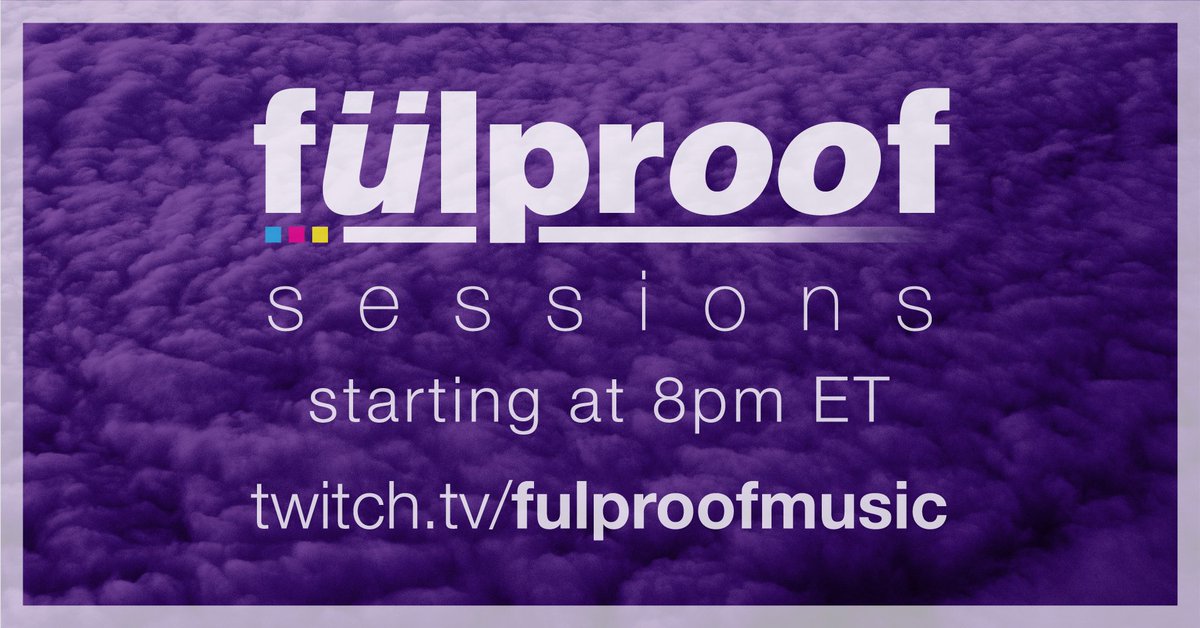 fülproof

sessions

starting at 8pm ET

twitch.tv/fulproofmusic